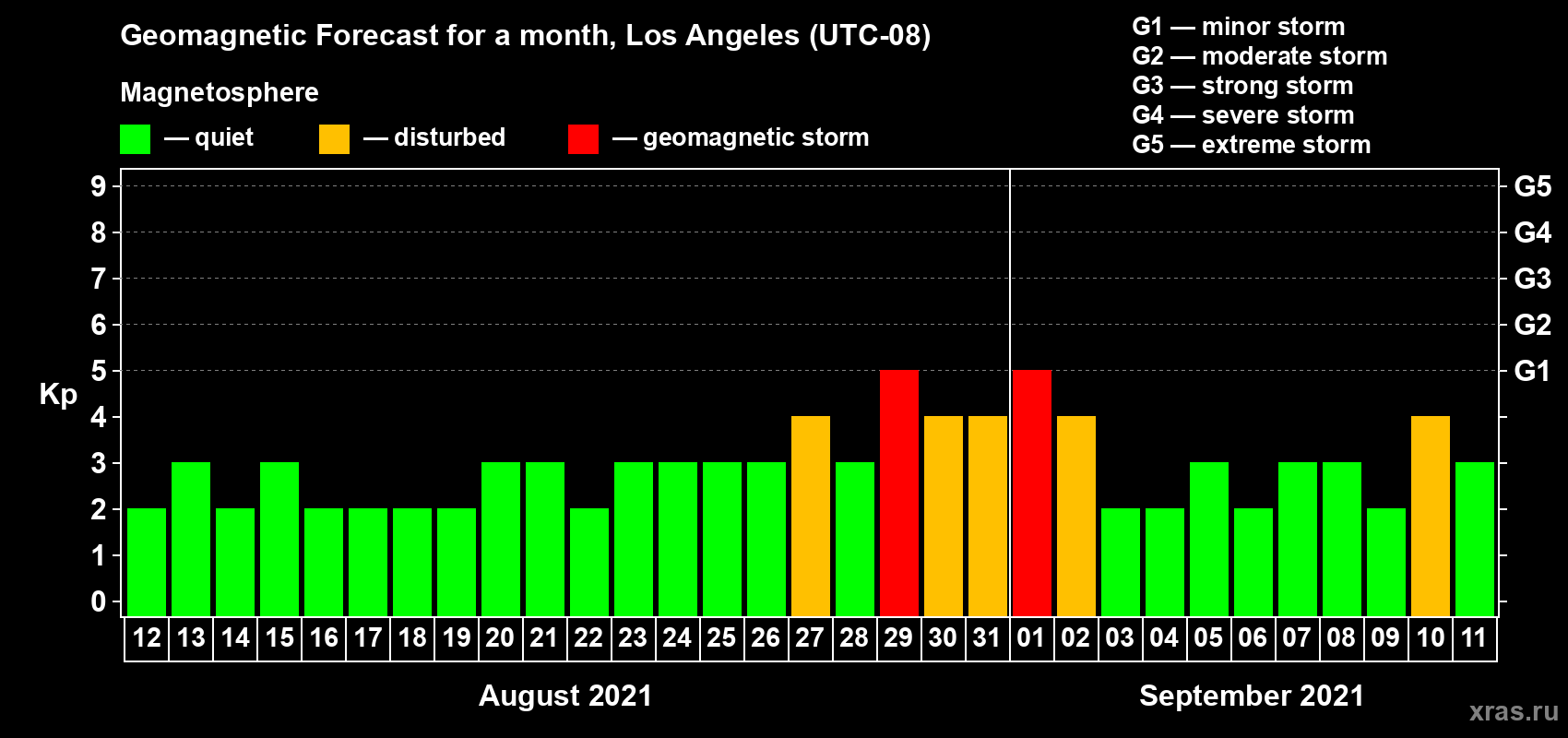 Geomagnetic Forecast for a month, Los Angeles (UTC-08)

Magnetosphere

— quiet — disturbed — geomagnetic storm

G1 — minor storm
G2 — moderate storm
G3 — strong storm
G4 — severe storm
G5 — extreme storm

Kp

9 8 7 6 5 4 3 2 1 0

G5 G4 G3 G2 G1

12 13 14 15 16 17 18 19 20 21 22 23 24 25 26 27 28 29 30 31 01 02 03 04 05 06 07 08 09 10 11

August 2021

September 2021

xras.ru